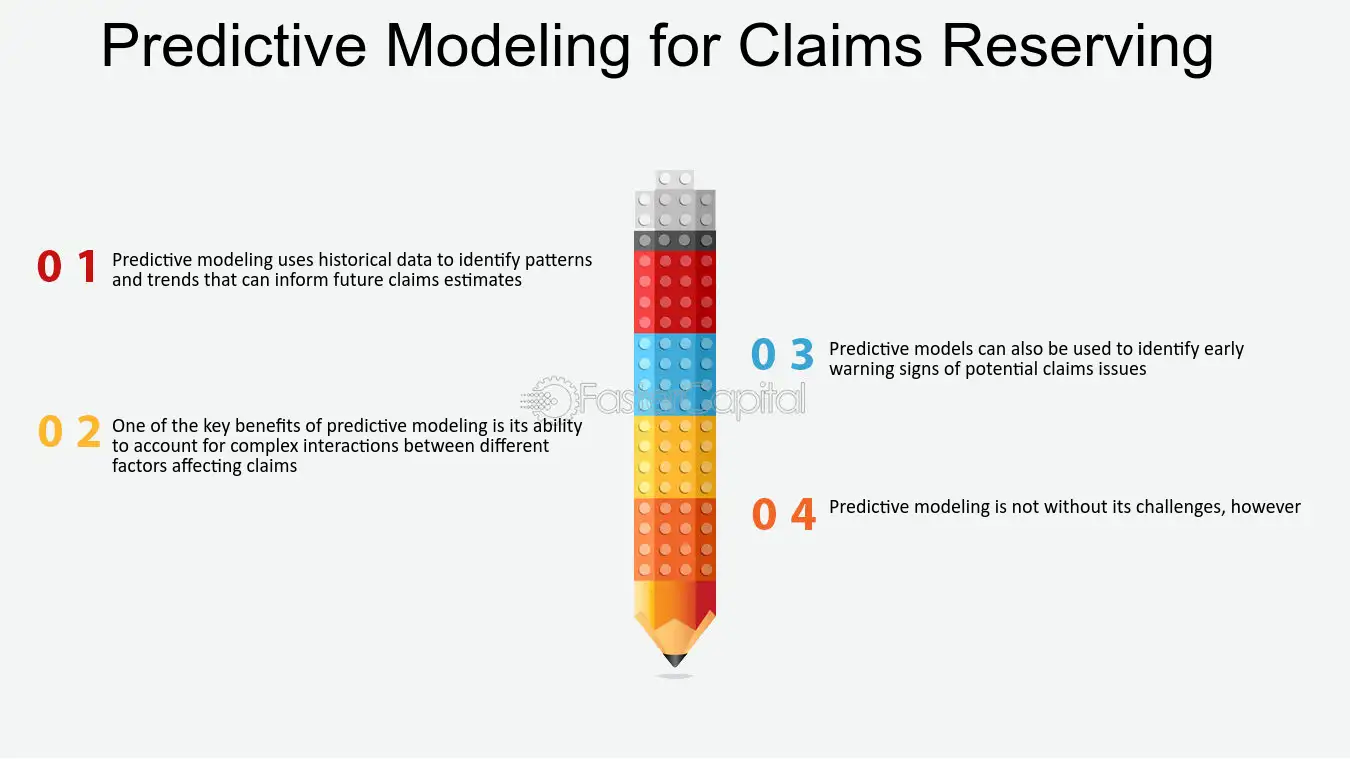 Predictive Modeling for Claims Reserving

0 1 Predictive modeling uses historical data to identify patterns and trends that can inform future claims estimates

0 2 One of the key benefits of predictive modeling is its ability to account for complex interactions between different factors affecting claims

0 3 Predictive models can also be used to identify early warning signs of potential claims issues

0 4 Predictive modeling is not without its challenges, however

FasterCapital